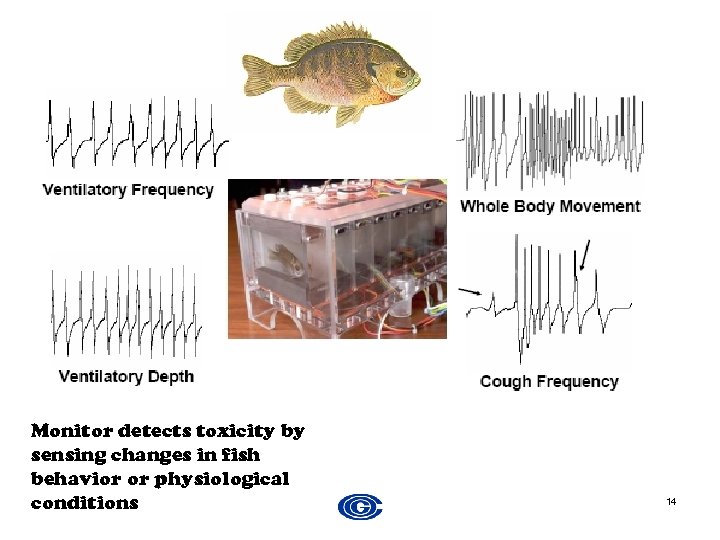 Ventilatory Frequency

Whole Body Movement

Ventilatory Depth

Cough Frequency

Monitor detects toxicity by sensing changes in fish behavior or physiological conditions

14